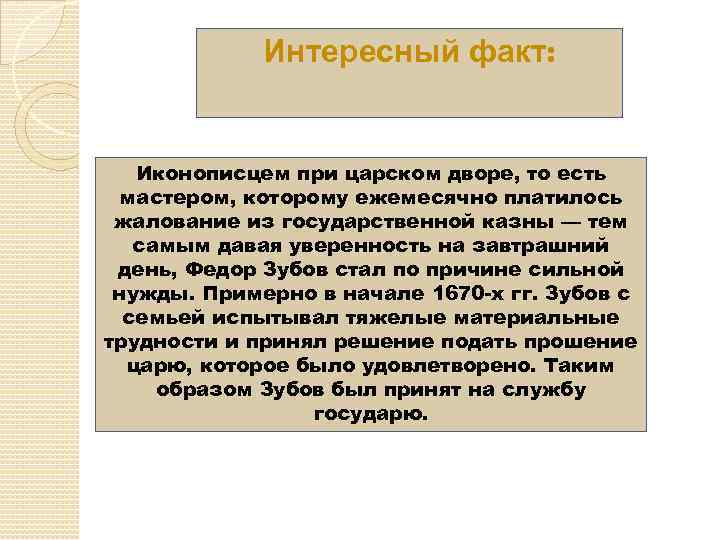 Интересный факт:

Иконописцем при царском дворе, то есть мастером, которому ежемесячно платилось жалование из государственной казны — тем самым давая уверенность на завтрашний день, Федор Зубов стал по причине сильной нужды. Примерно в начале 1670-х гг. Зубов с семьей испытывал тяжелые материальные трудности и принял решение подать прошение царю, которое было удовлетворено. Таким образом Зубов был принят на службу государю.